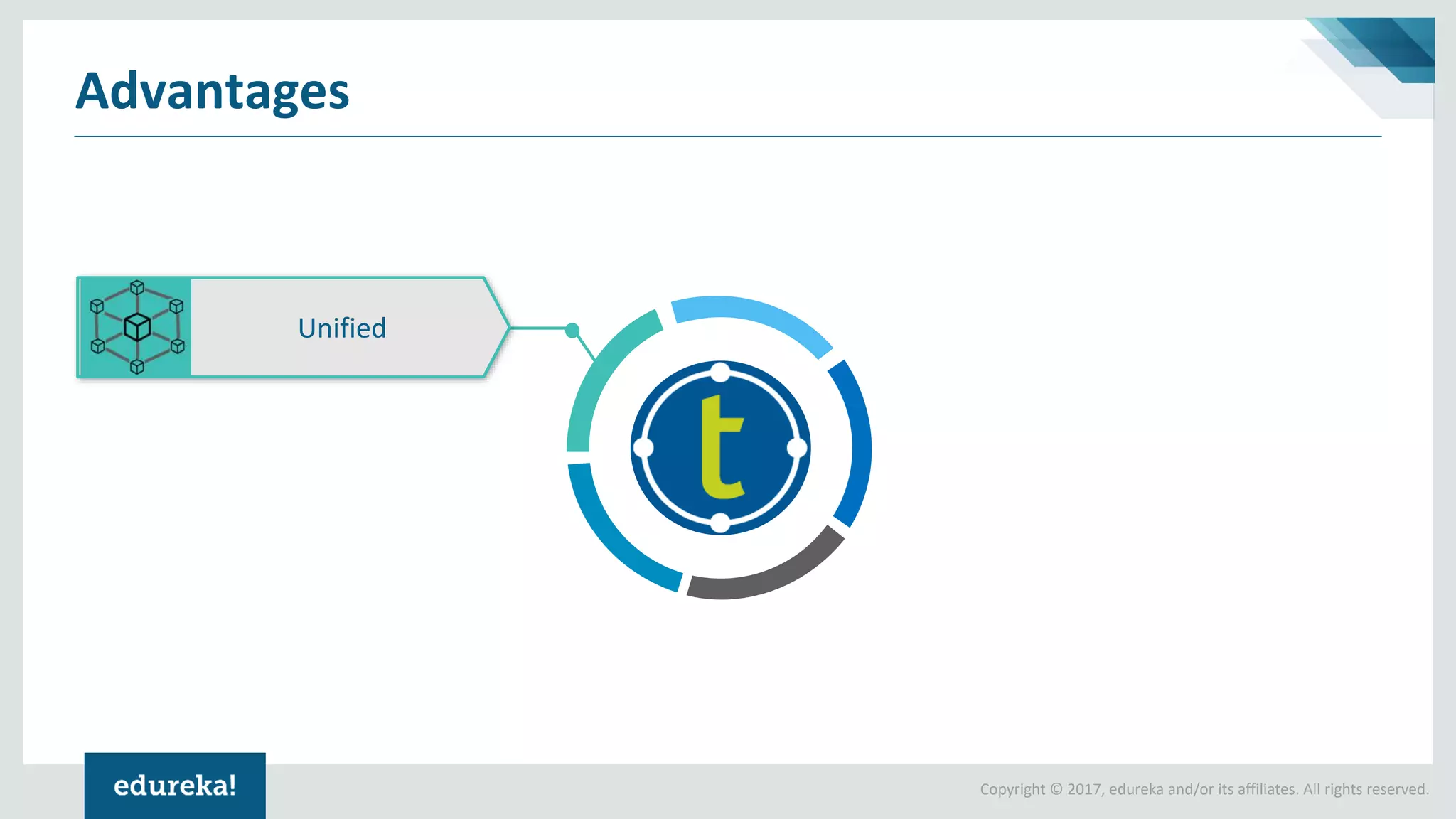 Advantages

Unified

t

edureka!

Copyright © 2017, edureka and/or its affiliates. All rights reserved.